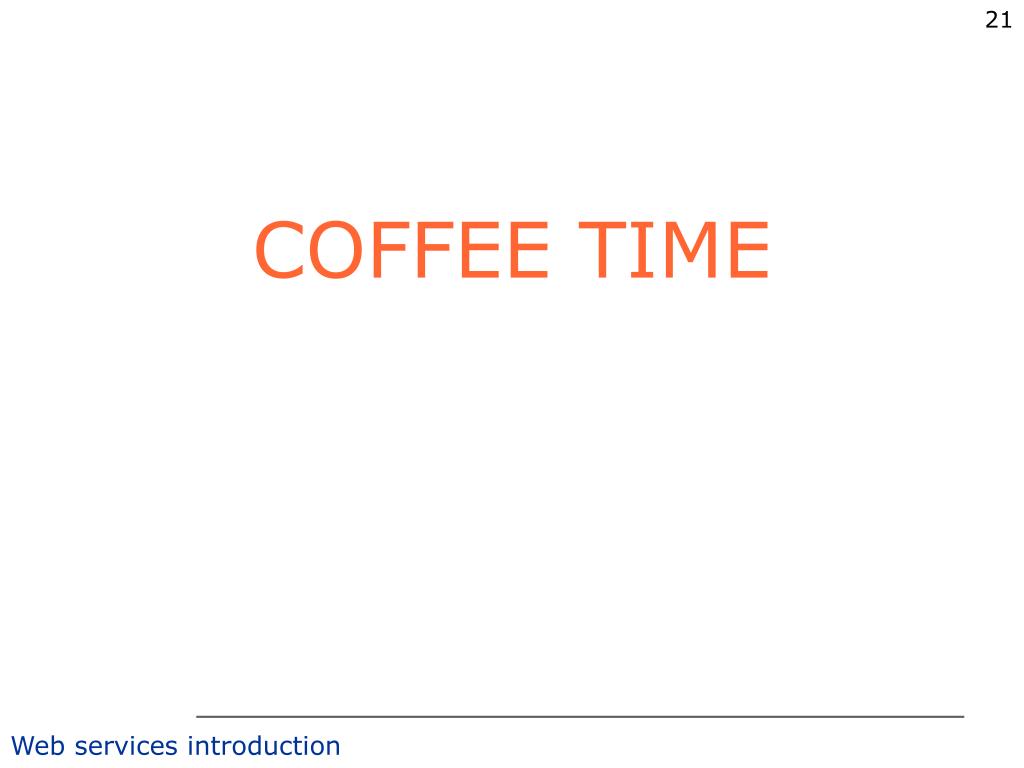 21

COFFEE TIME

Web services introduction